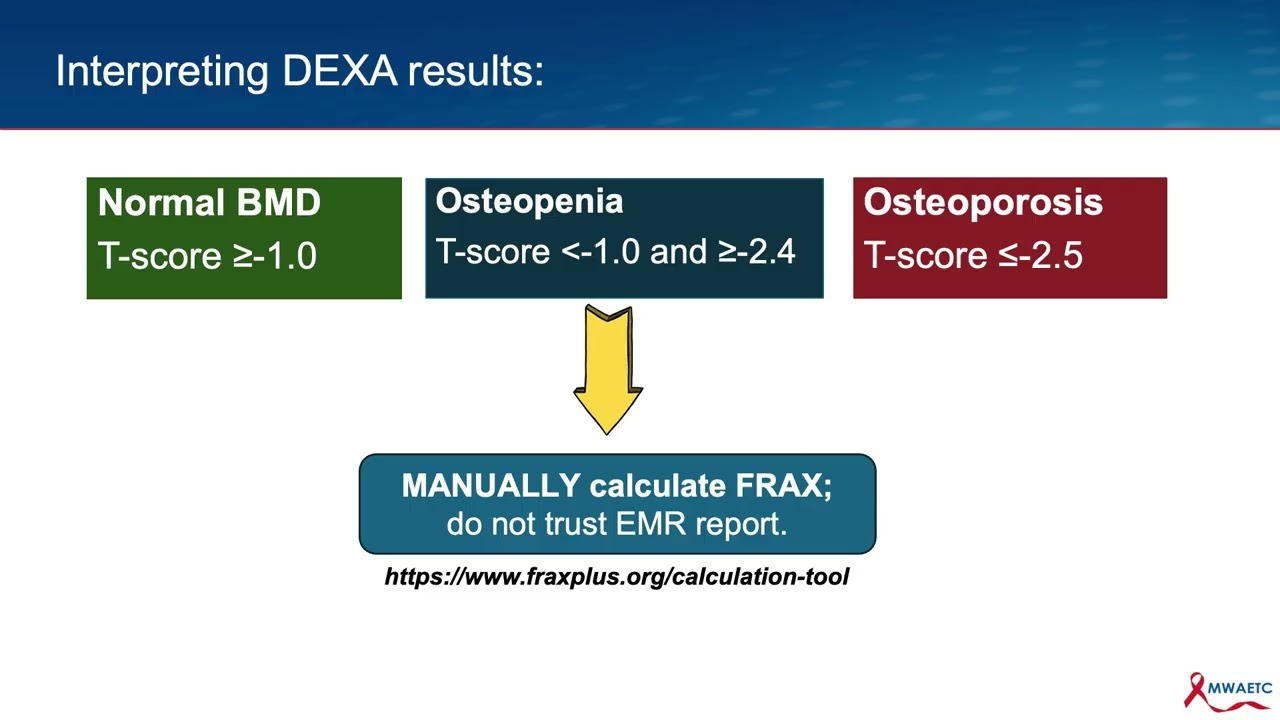 Interpreting DEXA results:

Normal BMD
T-score ≥-1.0

Osteopenia
T-score <-1.0 and ≥-2.4

Osteoporosis
T-score ≤-2.5

MANUALLY calculate FRAX;
do not trust EMR report.

https://www.fraxplus.org/calculation-tool

MWAETC